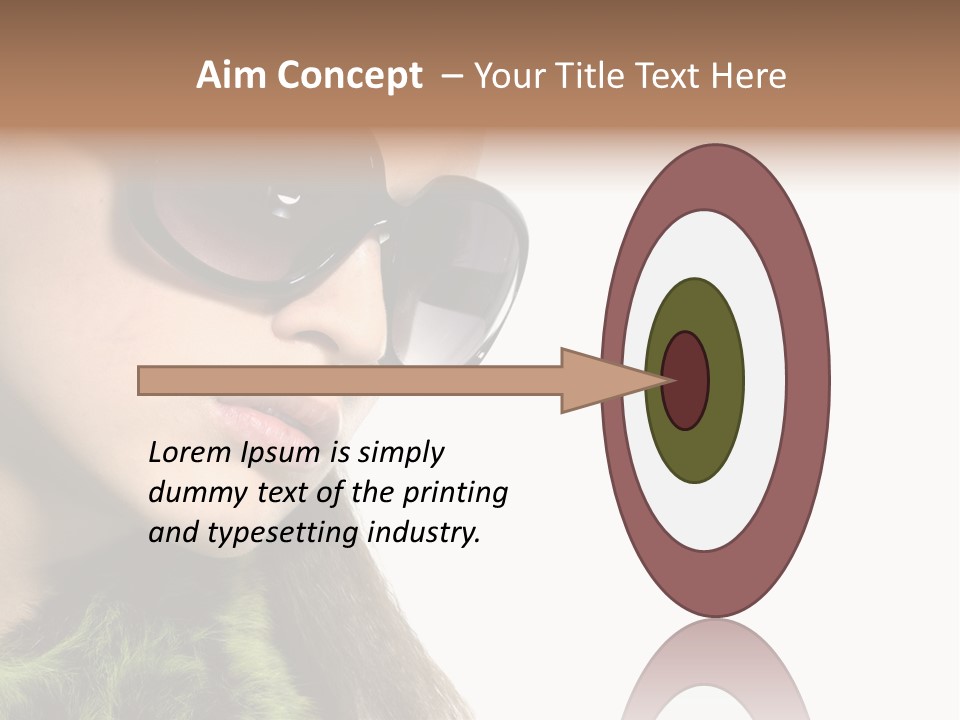 Aim Concept – Your Title Text Here

Lorem Ipsum is simply dummy text of the printing and typesetting industry.